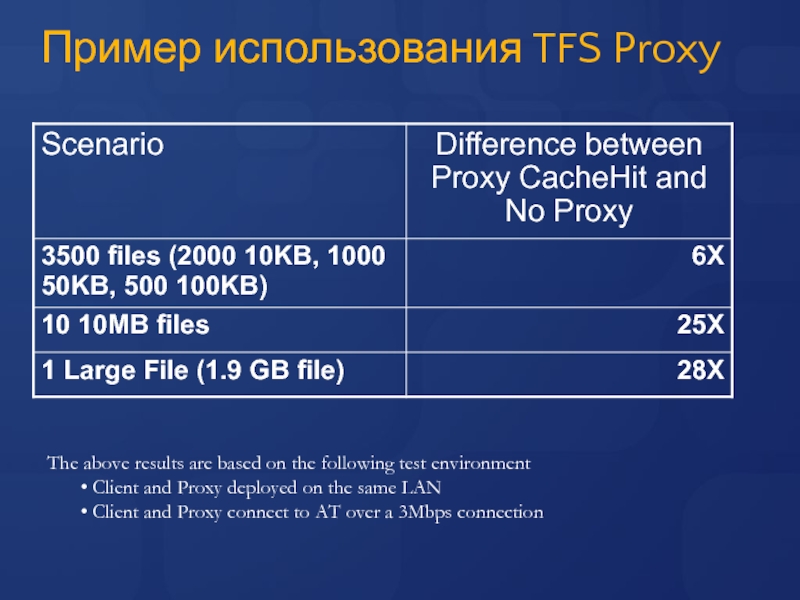 Пример использования TFS Proxy

| Scenario | Difference between Proxy CacheHit and No Proxy |
|---|---|
| 3500 files (2000 10KB, 1000 50KB, 500 100KB) | 6X |
| 10 10MB files | 25X |
| 1 Large File (1.9 GB file) | 28X |

The above results are based on the following test environment
• Client and Proxy deployed on the same LAN
• Client and Proxy connect to AT over a 3Mbps connection